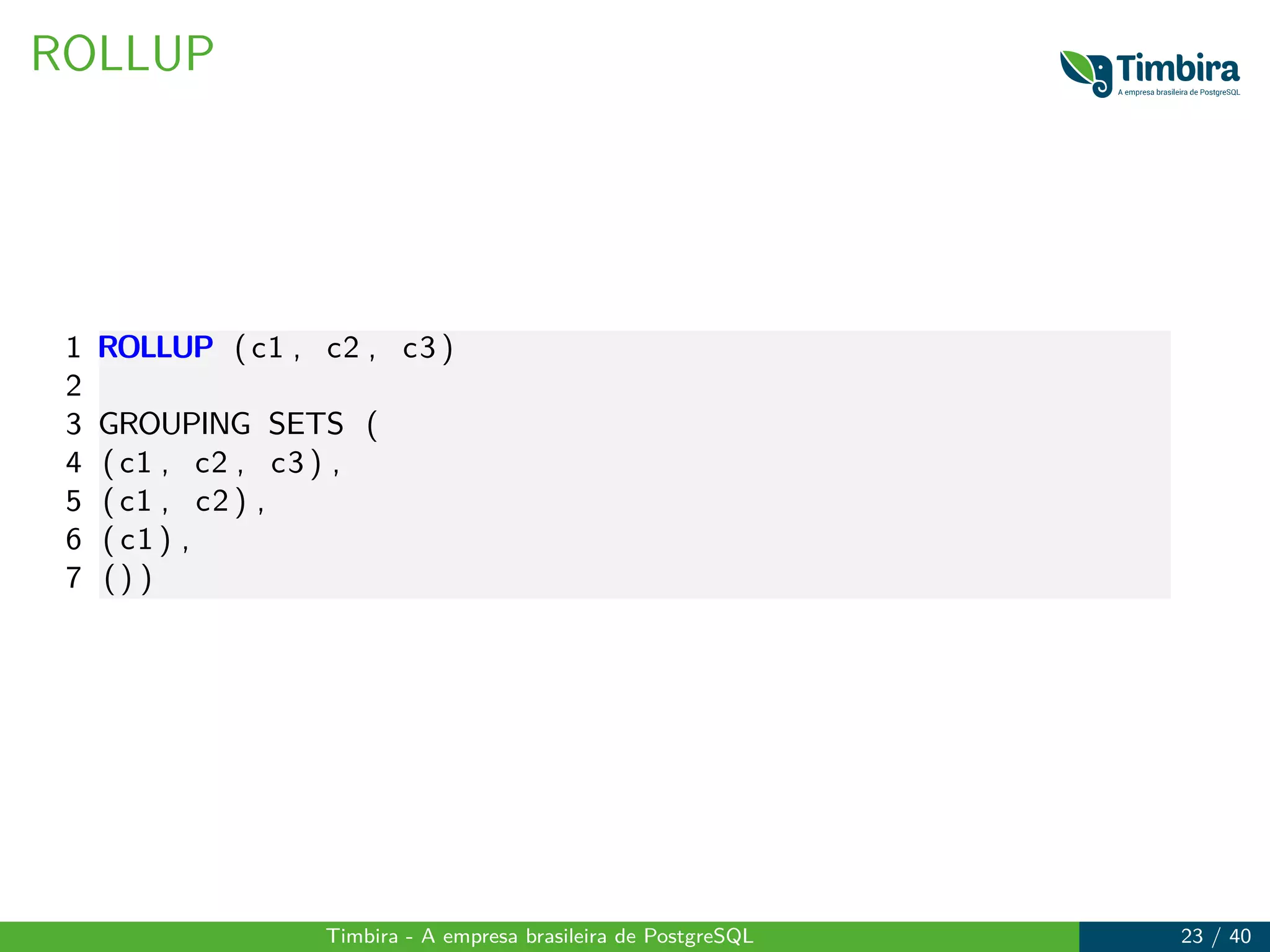 ROLLUP

Timbira
A empresa brasileira de PostgreSQL

1 ROLLUP (c1, c2, c3)
2
3 GROUPING SETS (
4 (c1, c2, c3),
5 (c1, c2),
6 (c1),
7 ())

Timbira - A empresa brasileira de PostgreSQL 23 / 40